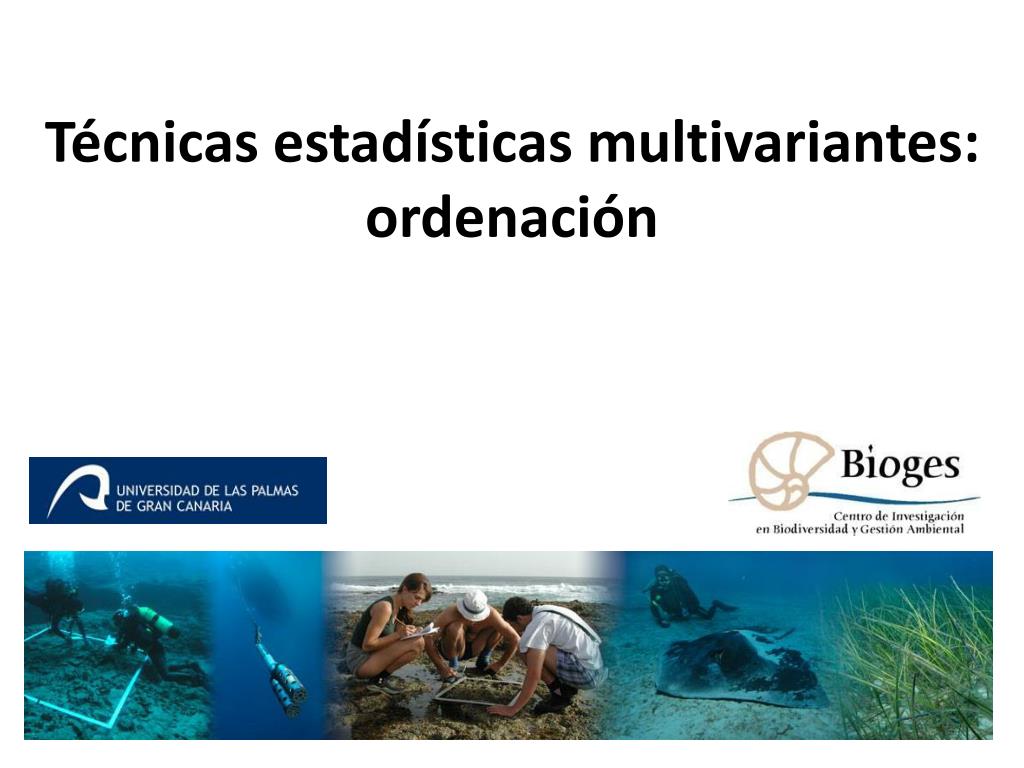 Técnicas estadísticas multivariantes: ordenación

UNIVERSIDAD DE LAS PALMAS DE GRAN CANARIA

Bioges
Centro de Investigación en Biodiversidad y Gestión Ambiental